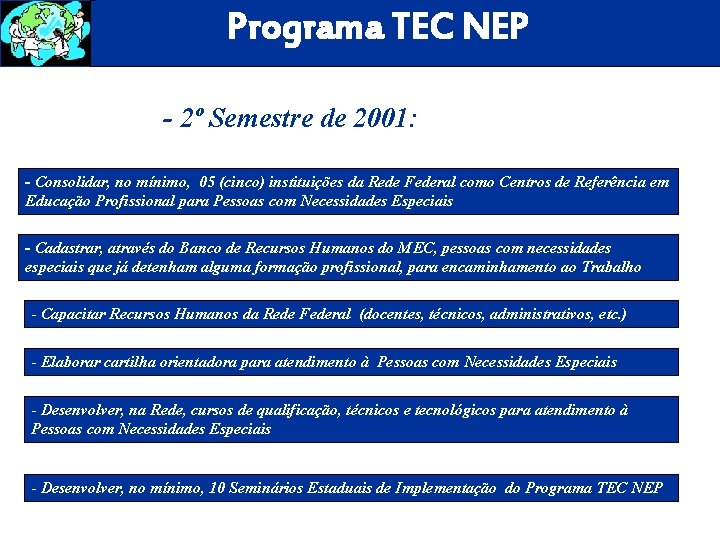 Programa TEC NEP

- 2º Semestre de 2001:

- Consolidar, no mínimo, 05 (cinco) instituições da Rede Federal como Centros de Referência em Educação Profissional para Pessoas com Necessidades Especiais

- Cadastrar, através do Banco de Recursos Humanos do MEC, pessoas com necessidades especiais que já detenham alguma formação profissional, para encaminhamento ao Trabalho

- Capacitar Recursos Humanos da Rede Federal (docentes, técnicos, administrativos, etc.)

- Elaborar cartilha orientadora para atendimento à Pessoas com Necessidades Especiais

- Desenvolver, na Rede, cursos de qualificação, técnicos e tecnológicos para atendimento à Pessoas com Necessidades Especiais

- Desenvolver, no mínimo, 10 Seminários Estaduais de Implementação do Programa TEC NEP